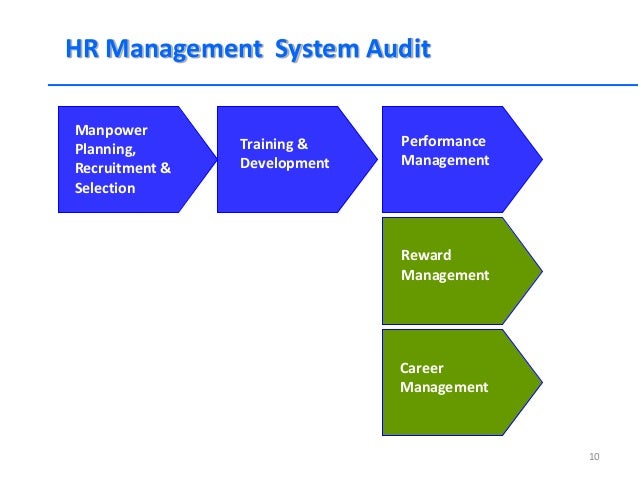 HR Management System Audit

Manpower Planning, Recruitment & Selection

Training & Development

Performance Management

Reward Management

Career Management

10